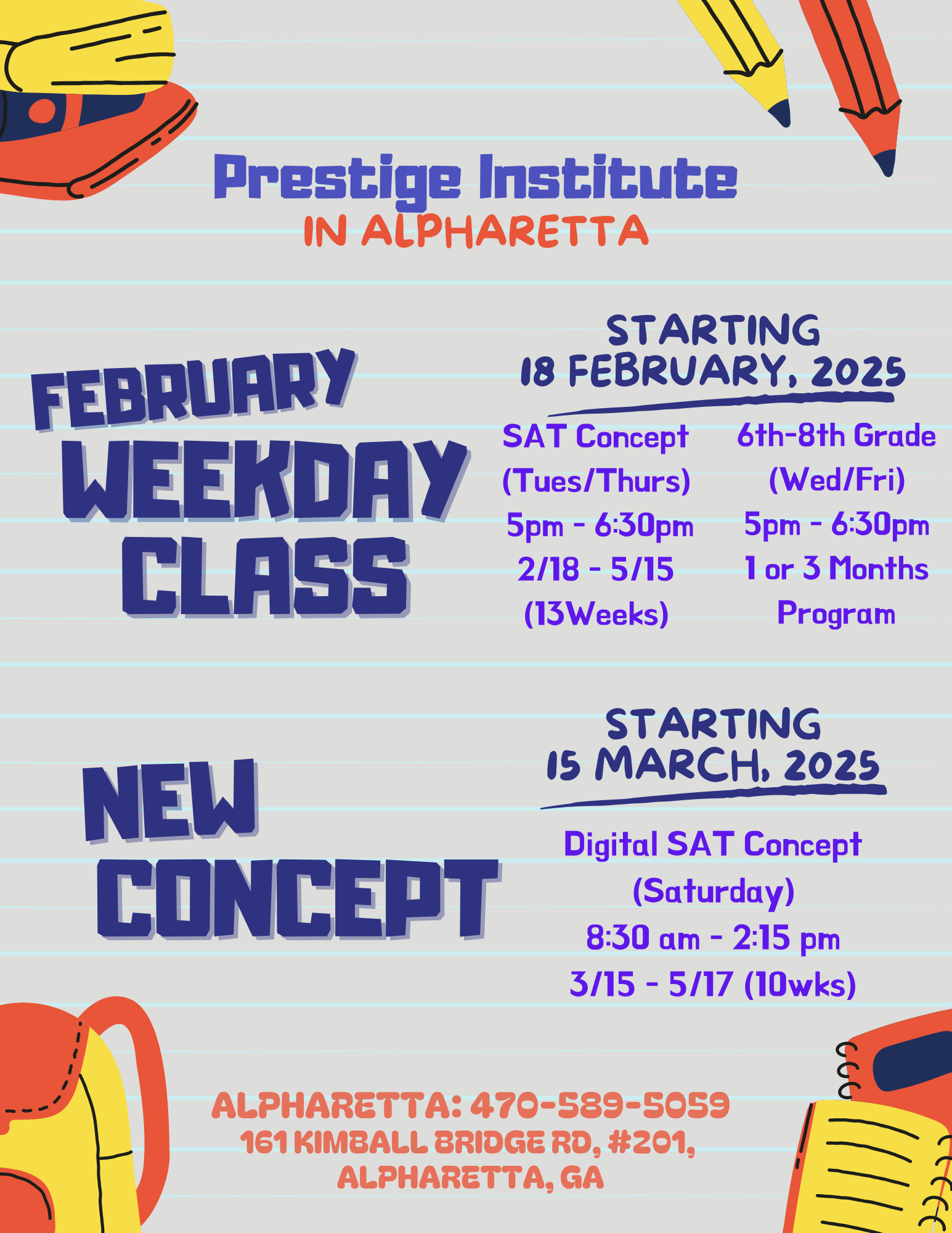 Prestige Institute
IN ALPHARETTA

FEBRUARY WEEKDAY CLASS

STARTING
18 FEBRUARY, 2025

SAT Concept
(Tues/Thurs)
5pm - 6:30pm
2/18 - 5/15
(13Weeks)

6th-8th Grade
(Wed/Fri)
5pm - 6:30pm
1 or 3 Months
Program

NEW CONCEPT

STARTING
15 MARCH, 2025

Digital SAT Concept
(Saturday)
8:30 am - 2:15 pm
3/15 - 5/17 (10wks)

ALPHARETTA: 470-589-5059
161 KIMBALL BRIDGE RD, #201,
ALPHARETTA, GA